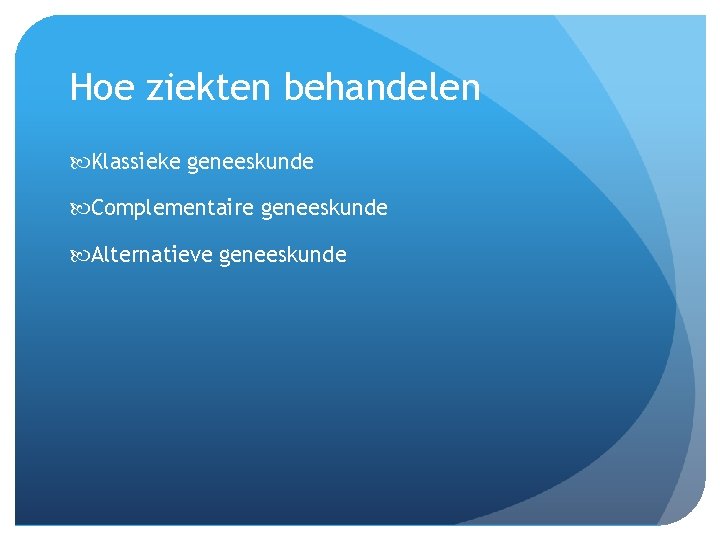 Hoe ziekten behandelen

Klassieke geneeskunde

Complementaire geneeskunde

Alternatieve geneeskunde